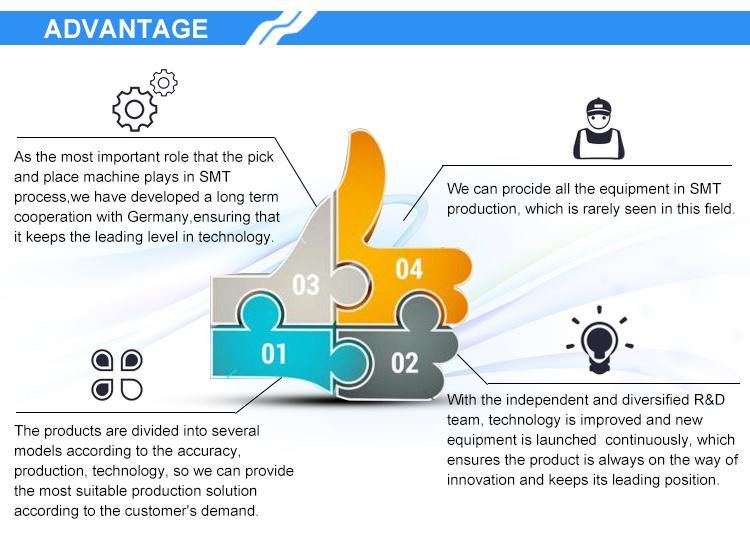 ADVANTAGE

As the most important role that the pick and place machine plays in SMT process,we have developed a long term cooperation with Germany,ensuring that it keeps the leading level in technology.

We can procide all the equipment in SMT production, which is rarely seen in this field.

03

04

01

02

The products are divided into several models according to the accuracy, production, technology, so we can provide the most suitable production solution according to the customer's demand.

With the independent and diversified R&D team, technology is improved and new equipment is launched continuously, which ensures the product is always on the way of innovation and keeps its leading position.